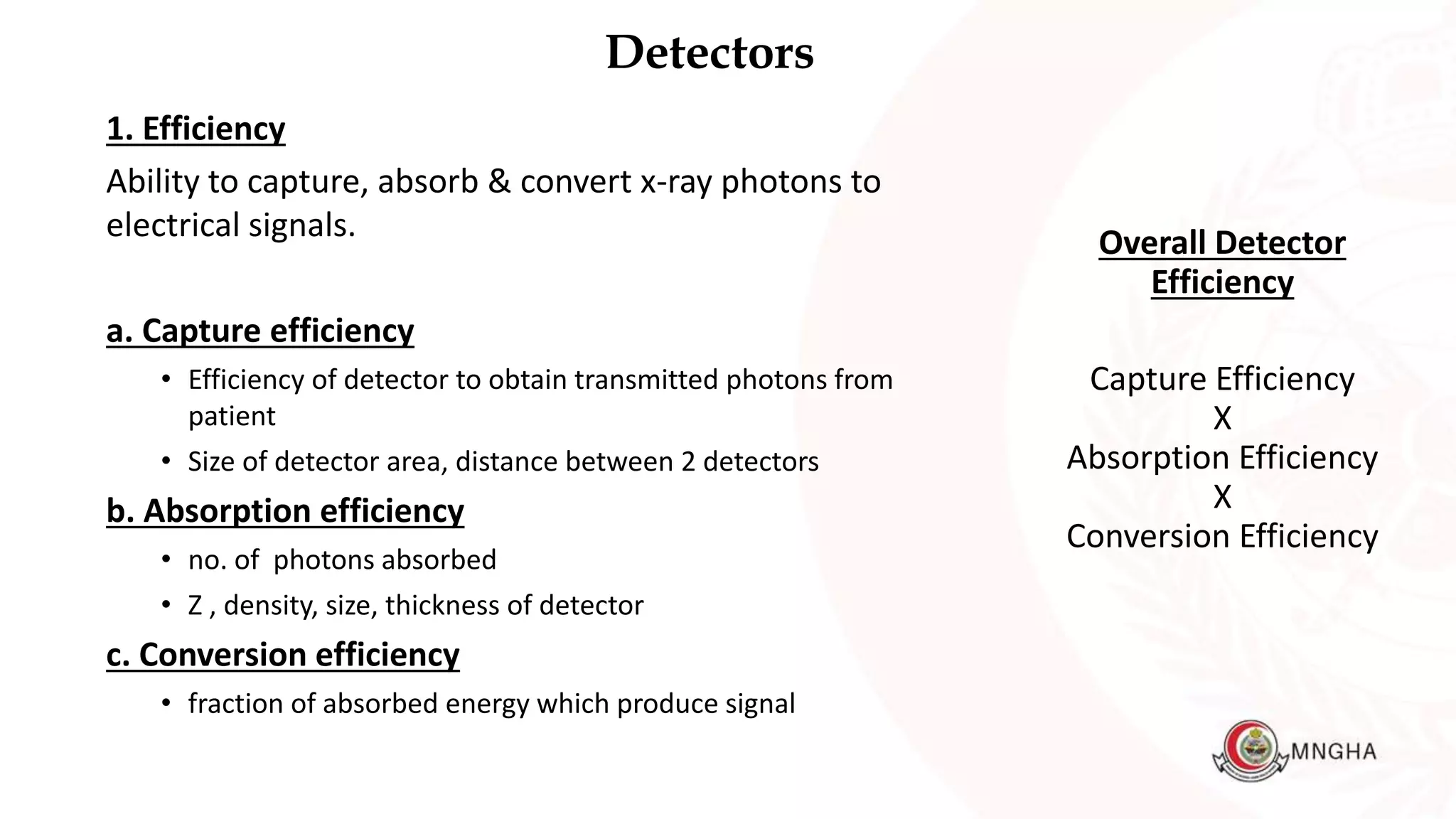 Detectors

1. Efficiency

Ability to capture, absorb & convert x-ray photons to electrical signals.

a. Capture efficiency

• Efficiency of detector to obtain transmitted photons from patient
• Size of detector area, distance between 2 detectors

b. Absorption efficiency

• no. of photons absorbed
• Z , density, size, thickness of detector

c. Conversion efficiency

• fraction of absorbed energy which produce signal

Overall Detector Efficiency

Capture Efficiency
X
Absorption Efficiency
X
Conversion Efficiency

MNGHA